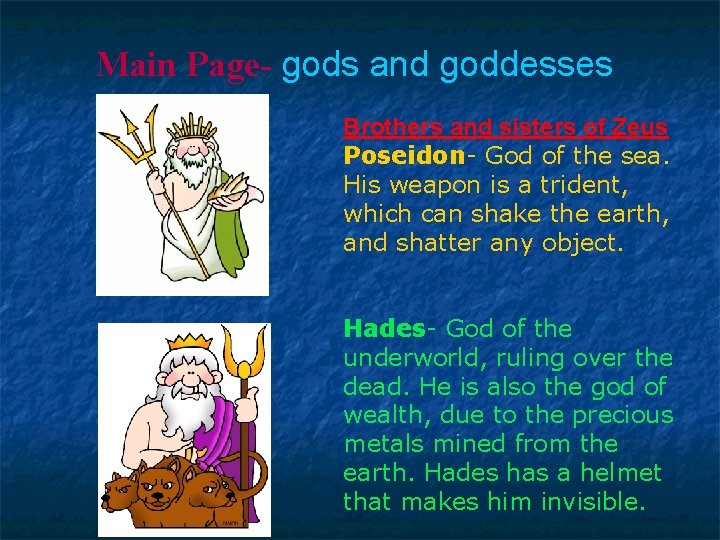 Main Page- gods and goddesses

Brothers and sisters of Zeus

Poseidon- God of the sea. His weapon is a trident, which can shake the earth, and shatter any object.

Hades- God of the underworld, ruling over the dead. He is also the god of wealth, due to the precious metals mined from the earth. Hades has a helmet that makes him invisible.